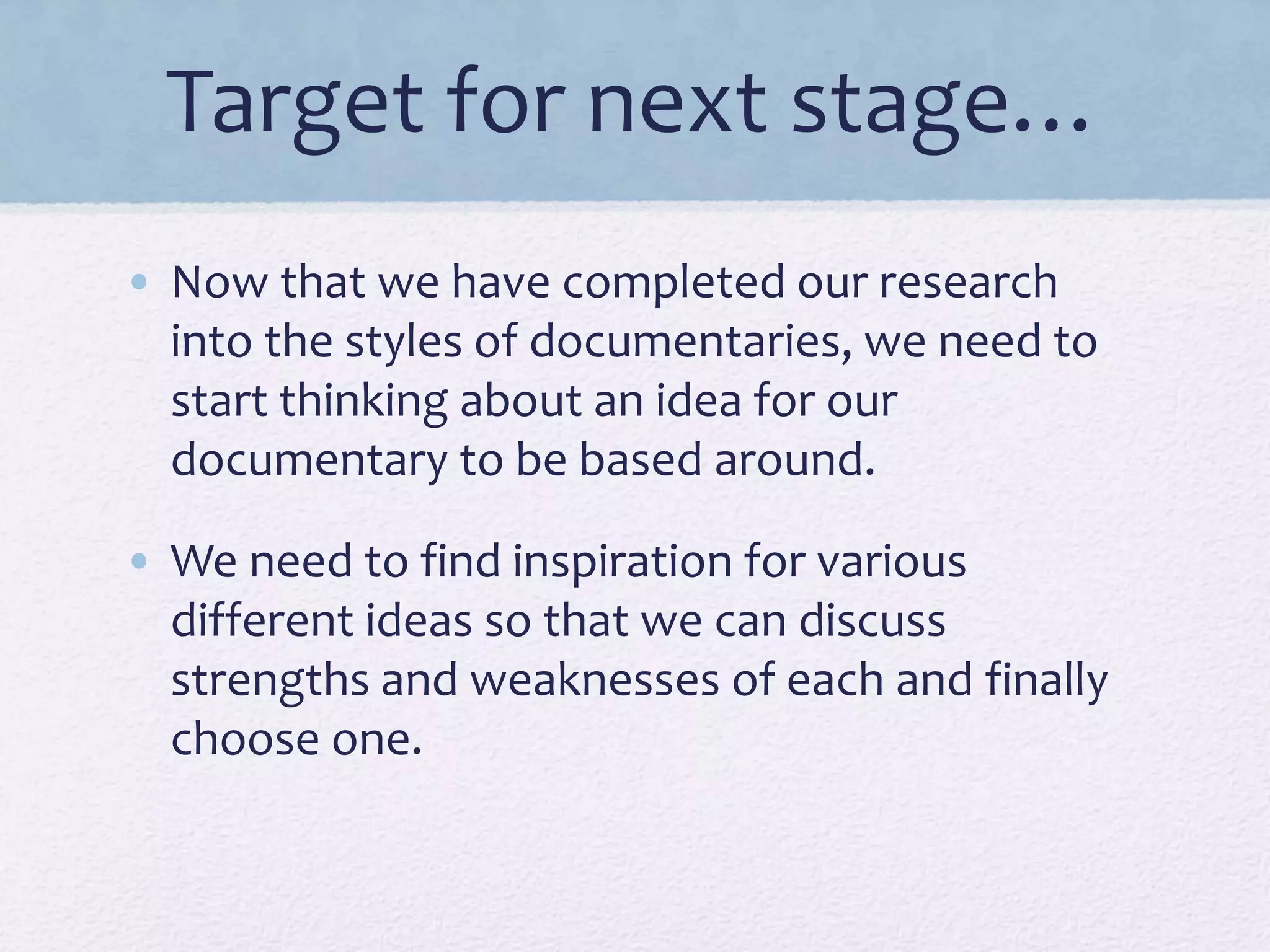 Target for next stage…

• Now that we have completed our research into the styles of documentaries, we need to start thinking about an idea for our documentary to be based around.

• We need to find inspiration for various different ideas so that we can discuss strengths and weaknesses of each and finally choose one.